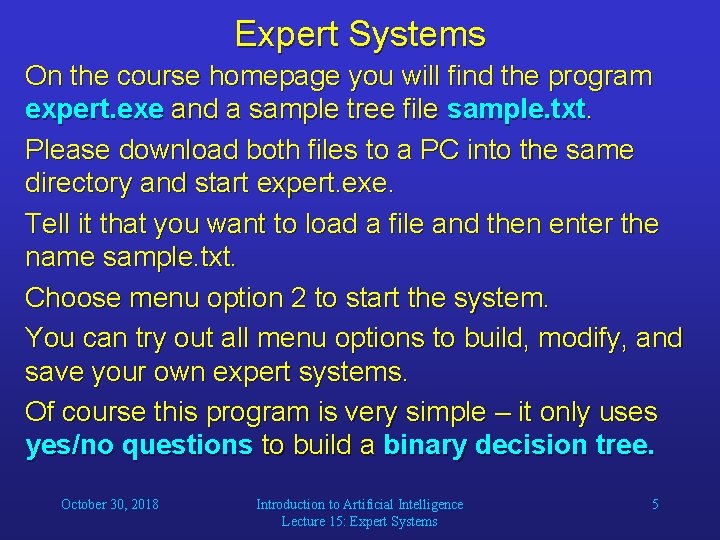 Expert Systems

On the course homepage you will find the program expert.exe and a sample tree file sample.txt.

Please download both files to a PC into the same directory and start expert.exe.

Tell it that you want to load a file and then enter the name sample.txt.

Choose menu option 2 to start the system.

You can try out all menu options to build, modify, and save your own expert systems.

Of course this program is very simple – it only uses yes/no questions to build a binary decision tree.

October 30, 2018

Introduction to Artificial Intelligence
Lecture 15: Expert Systems

5